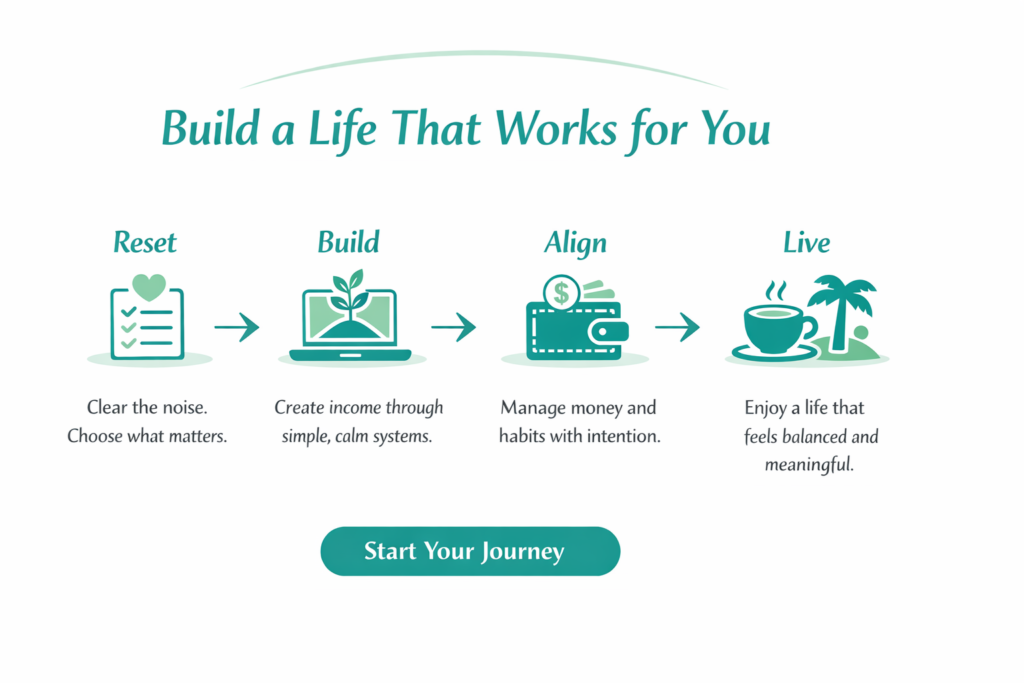 Build a Life That Works for You

Reset

Clear the noise. Choose what matters.

Build

Create income through simple, calm systems.

Align

$

Manage money and habits with intention.

Live

Enjoy a life that feels balanced and meaningful.

Start Your Journey